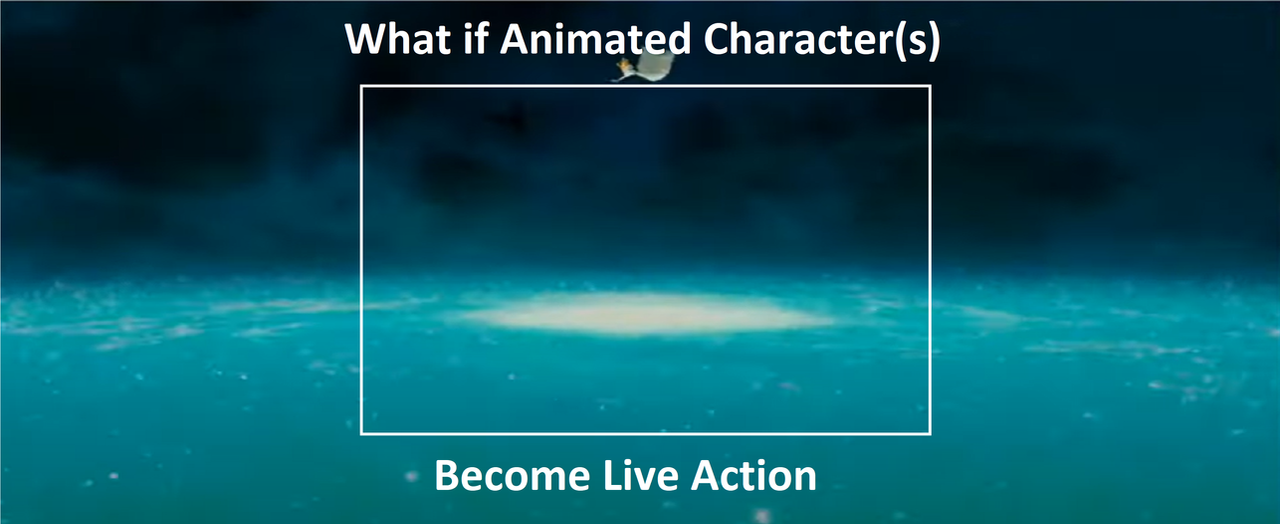 What if Animated Character(s)

Become Live Action